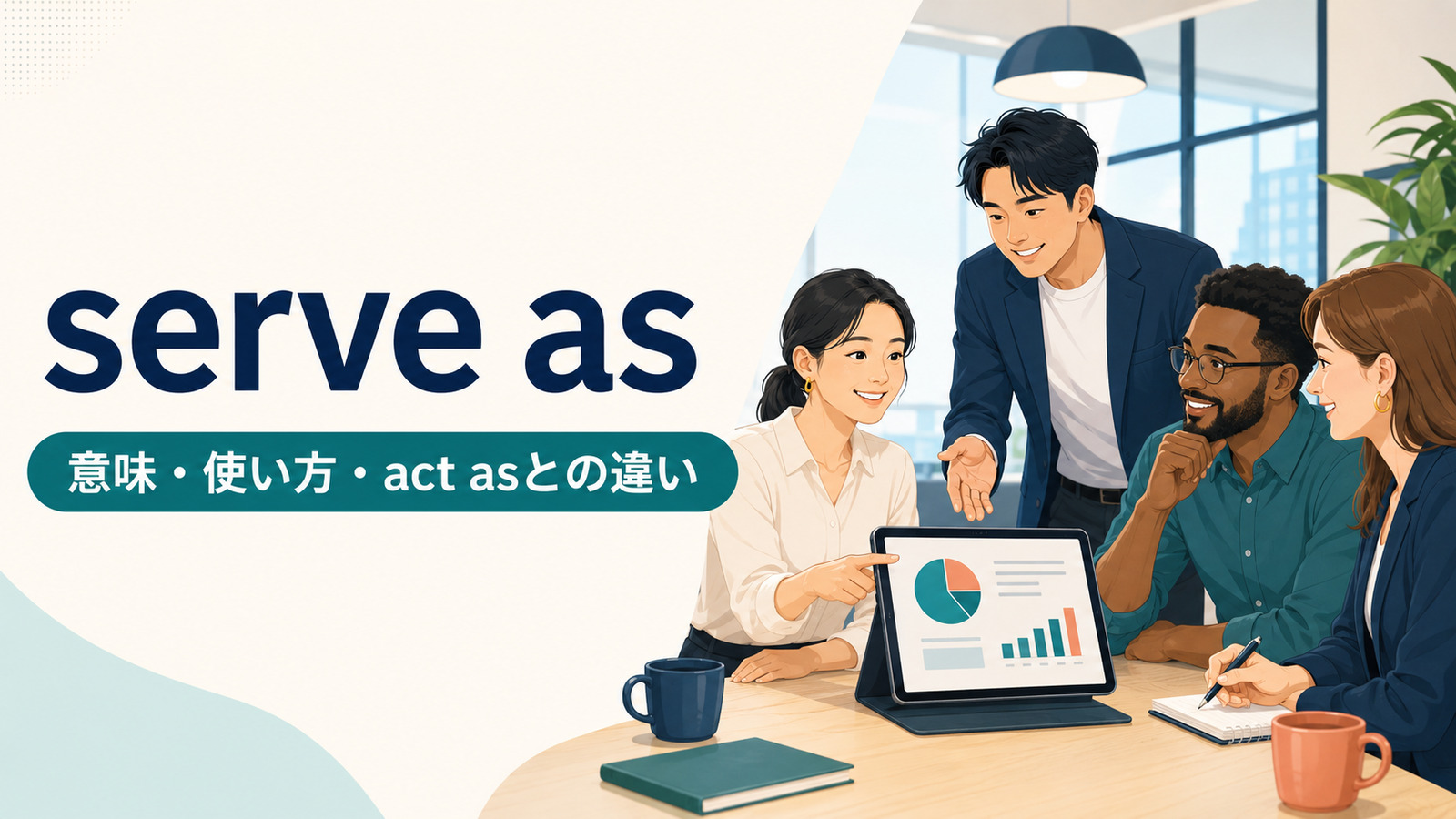 serve as

意味・使い方・act asとの違い